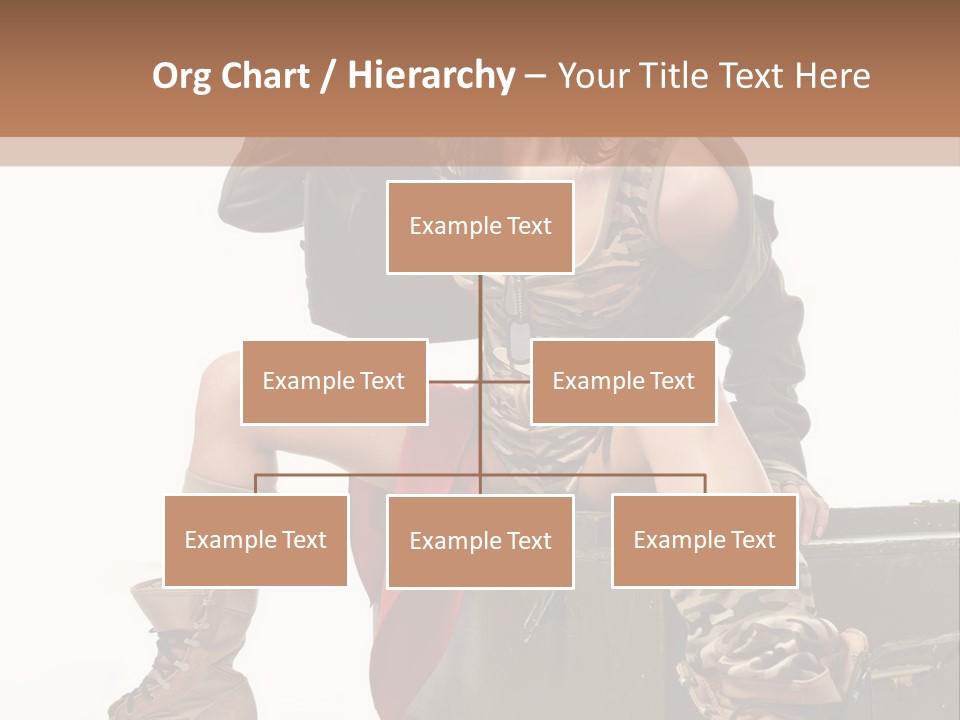 Org Chart / Hierarchy – Your Title Text Here

Example Text

Example Text

Example Text

Example Text

Example Text

Example Text